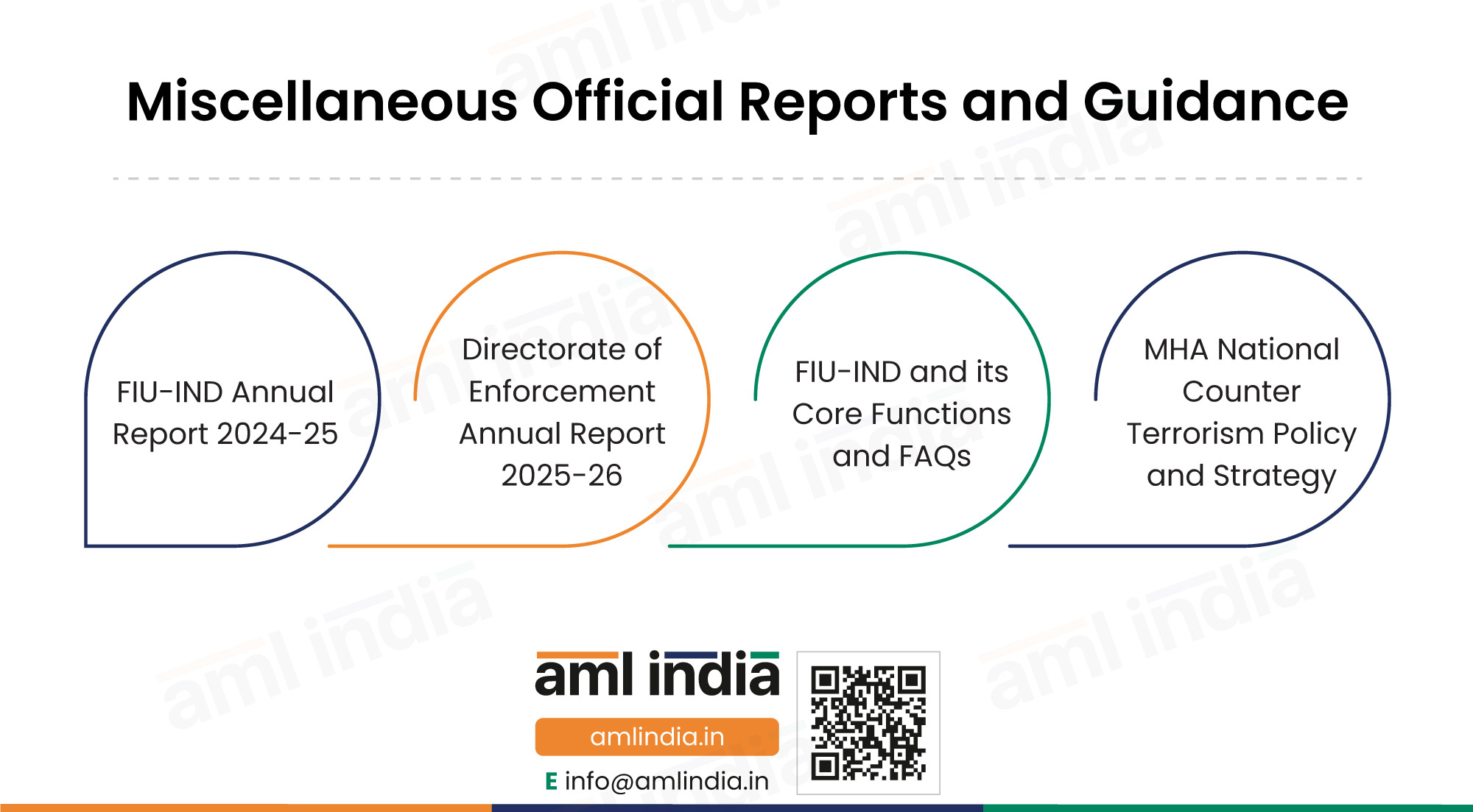 Miscellaneous Official Reports and Guidance

FIU-IND Annual Report 2024-25

Directorate of Enforcement Annual Report 2025-26

FIU-IND and its Core Functions and FAQs

MHA National Counter Terrorism Policy and Strategy

aml india

amlindia.in

E info@amlindia.in